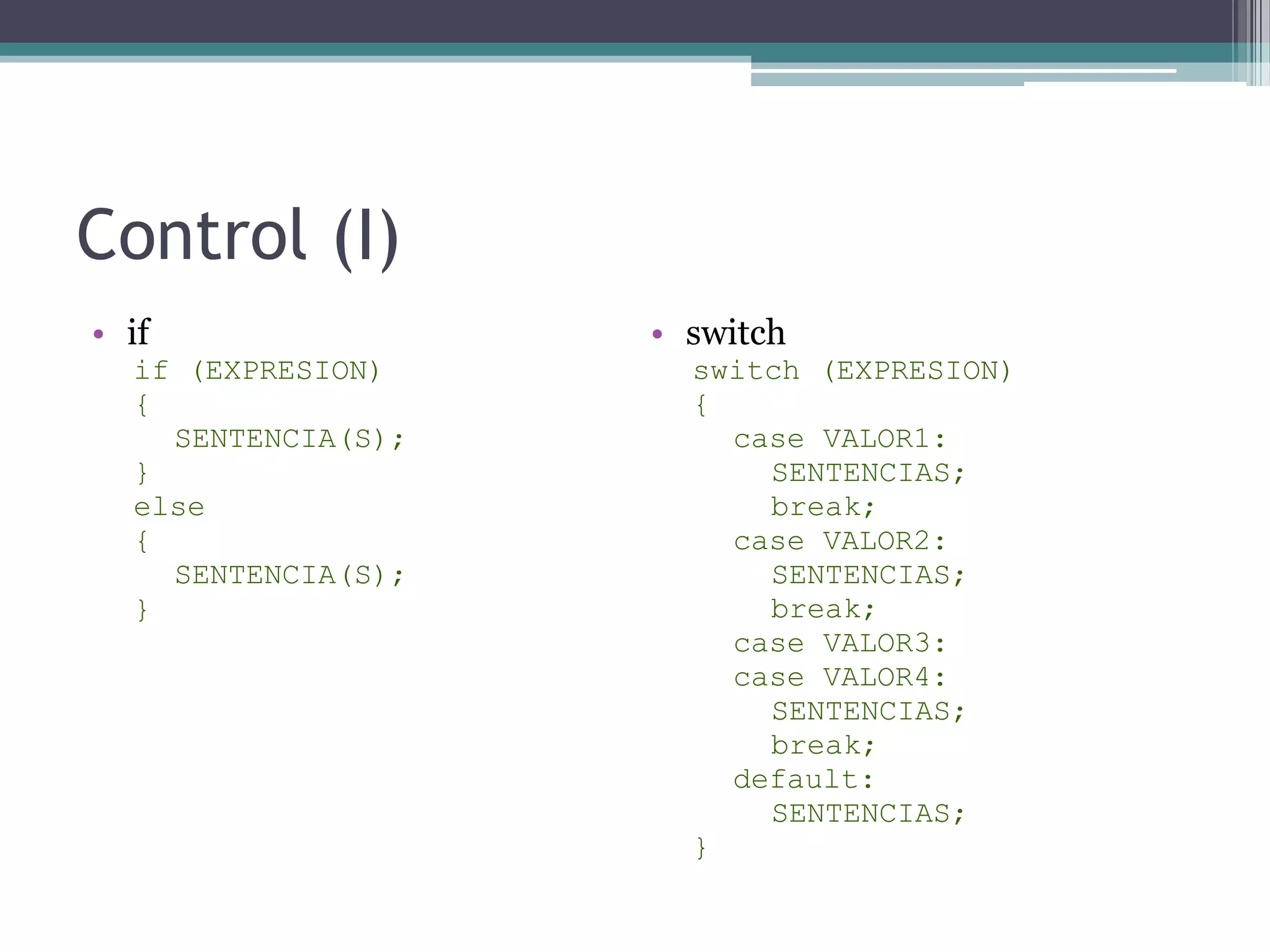 Control (I)

• if

if (EXPRESION)
{
  SENTENCIA(S);
}
else
{
  SENTENCIA(S);
}

• switch

switch (EXPRESION)
{
  case VALOR1:
    SENTENCIAS;
    break;
  case VALOR2:
    SENTENCIAS;
    break;
  case VALOR3:
  case VALOR4:
    SENTENCIAS;
    break;
  default:
    SENTENCIAS;
}